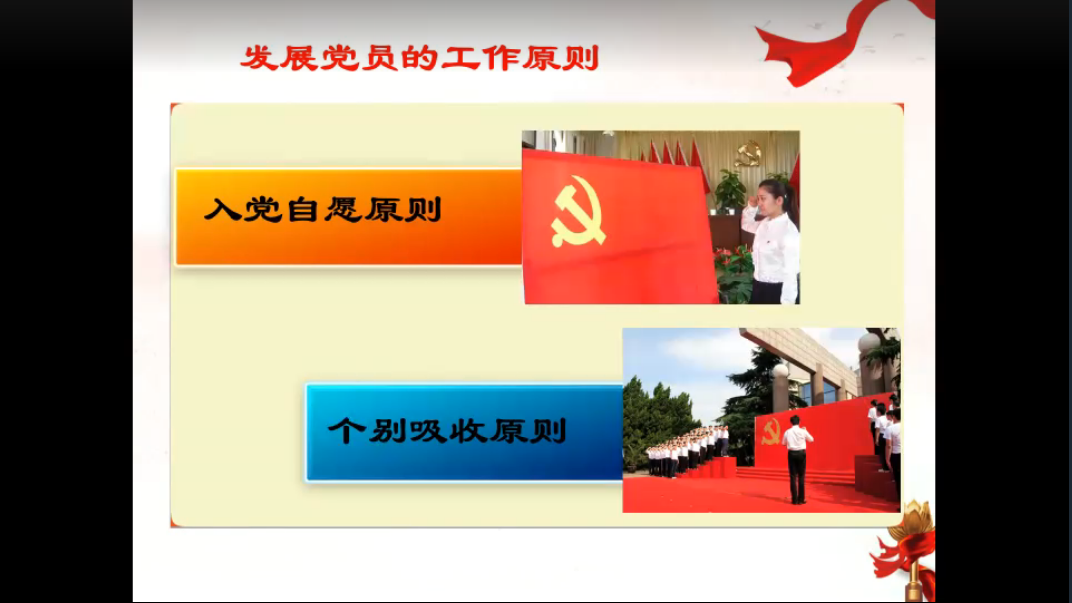 发展党员的工作原则

入党自愿原则

个别吸收原则